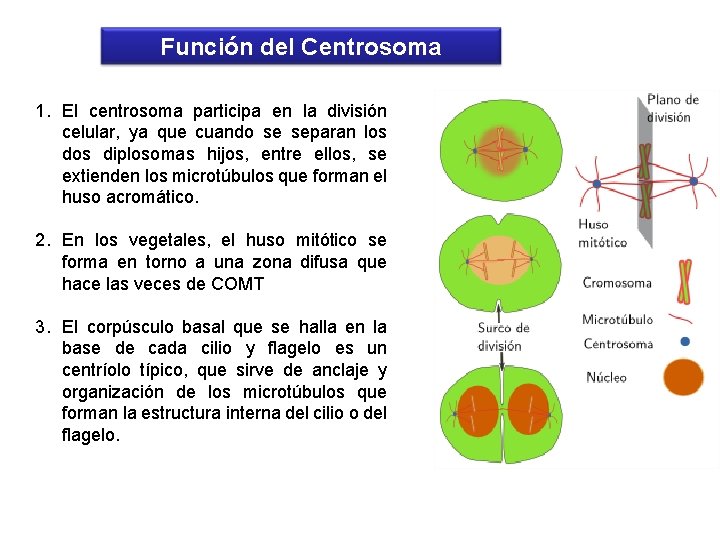 Función del Centrosoma

1. El centrosoma participa en la división celular, ya que cuando se separan los dos diplosomas hijos, entre ellos, se extienden los microtúbulos que forman el huso acromático.

2. En los vegetales, el huso mitótico se forma en torno a una zona difusa que hace las veces de COMT

3. El corpúsculo basal que se halla en la base de cada cilio y flagelo es un centríolo típico, que sirve de anclaje y organización de los microtúbulos que forman la estructura interna del cilio o del flagelo.

Plano de división

Huso mitótico

Cromosoma

Microtúbulo

Centrosoma

Núcleo

Surco de división